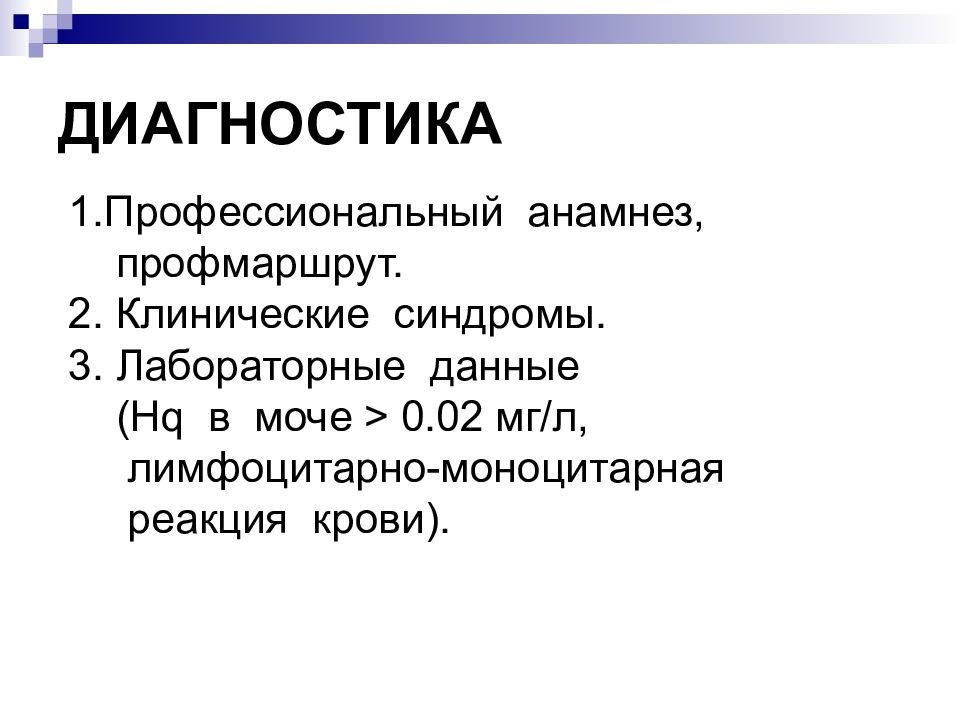 ДИАГНОСТИКА

1.Профессиональный анамнез, профмаршрут.
2. Клинические синдромы.
3. Лабораторные данные (Hq в моче > 0.02 мг/л, лимфоцитарно-моноцитарная реакция крови).